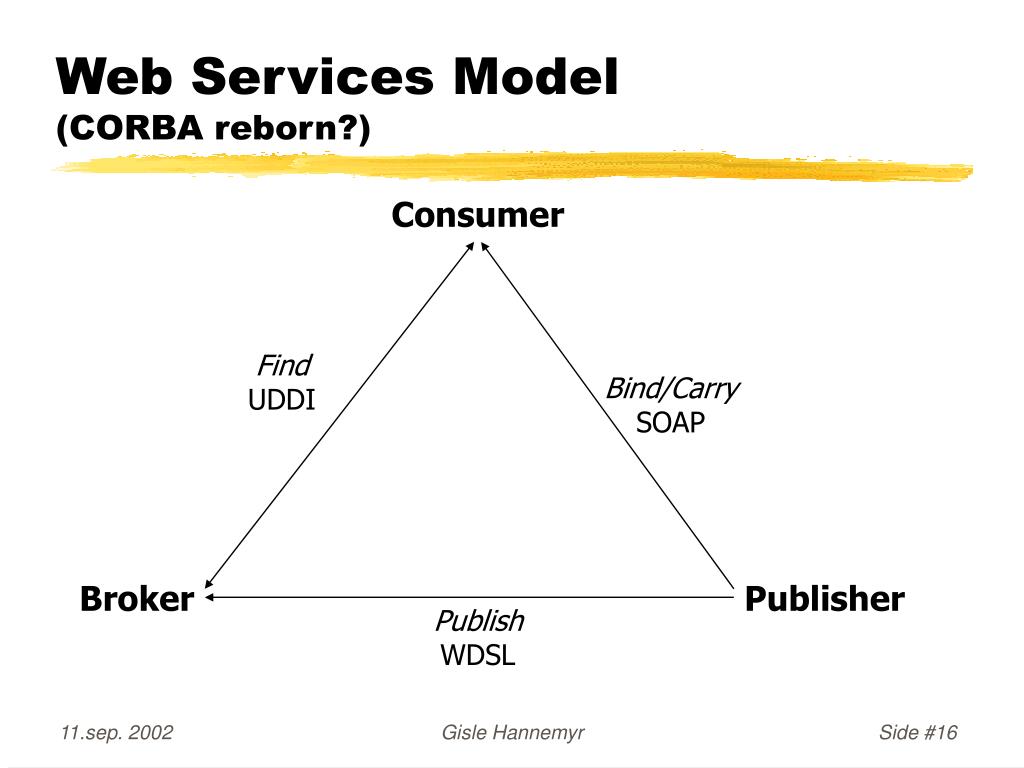 Web Services Model
(CORBA reborn?)

Consumer

Find
UDDI

Bind/Carry
SOAP

Broker

Publisher

Publish
WDSL

11.sep. 2002

Gisle Hannemyr

Side #16